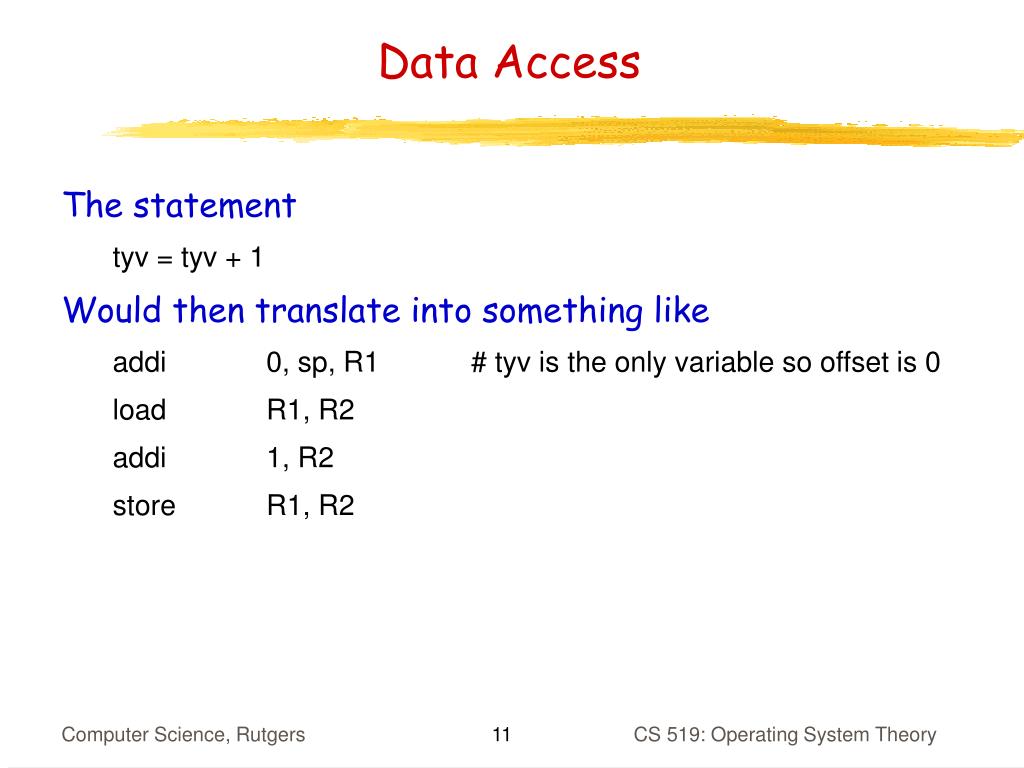 Data Access

The statement

tyv = tyv + 1

Would then translate into something like

addi 0, sp, R1 # tyv is the only variable so offset is 0

load R1, R2

addi 1, R2

store R1, R2

Computer Science, Rutgers 11 CS 519: Operating System Theory